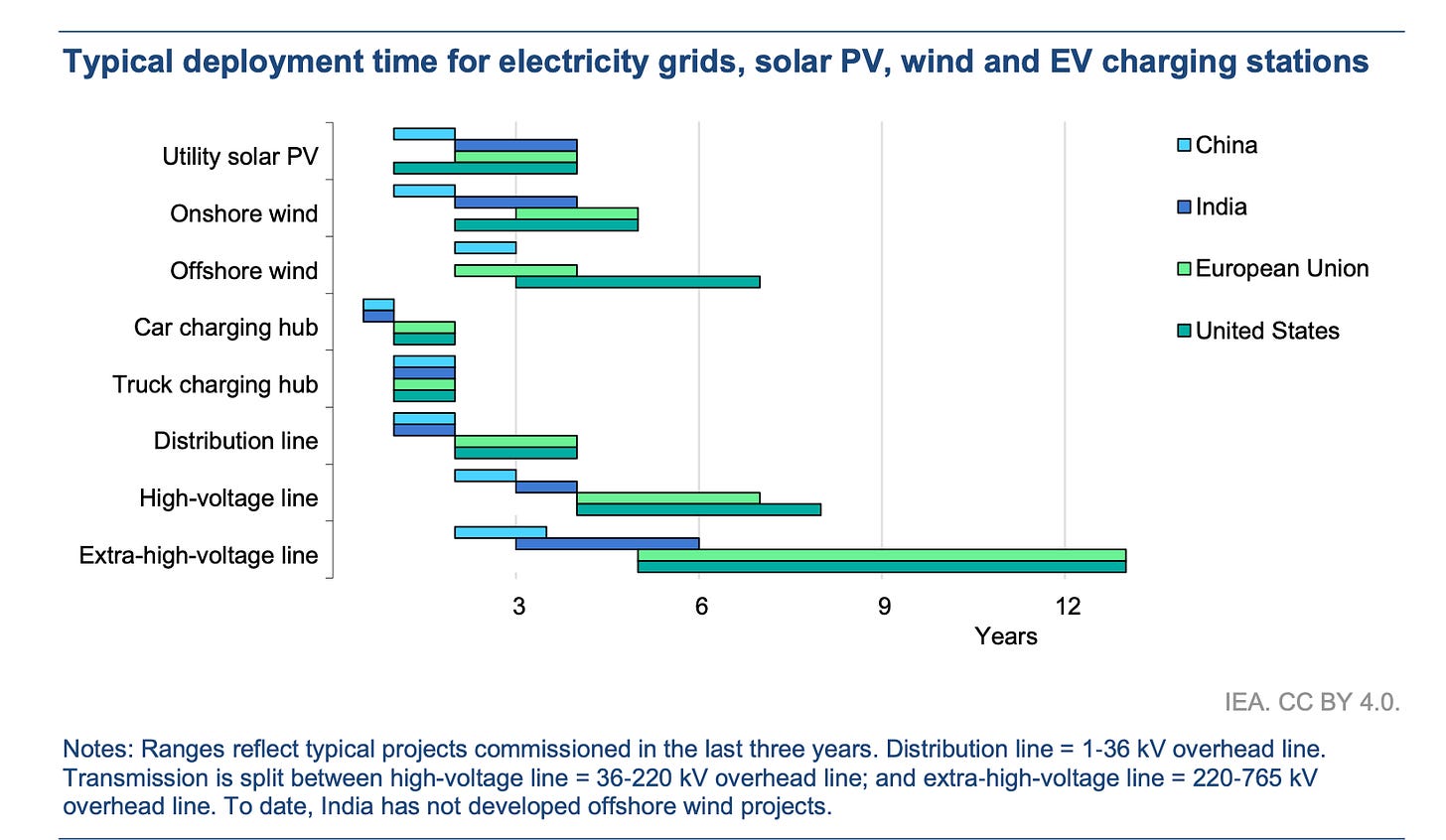 Typical deployment time for electricity grids, solar PV, wind and EV charging stations

Utility solar PV
Onshore wind
Offshore wind
Car charging hub
Truck charging hub
Distribution line
High-voltage line
Extra-high-voltage line

3
6
9
12
Years

China
India
European Union
United States

IEA. CC BY 4.0.

Notes: Ranges reflect typical projects commissioned in the last three years. Distribution line = 1-36 kV overhead line. Transmission is split between high-voltage line = 36-220 kV overhead line; and extra-high-voltage line = 220-765 kV overhead line. To date, India has not developed offshore wind projects.